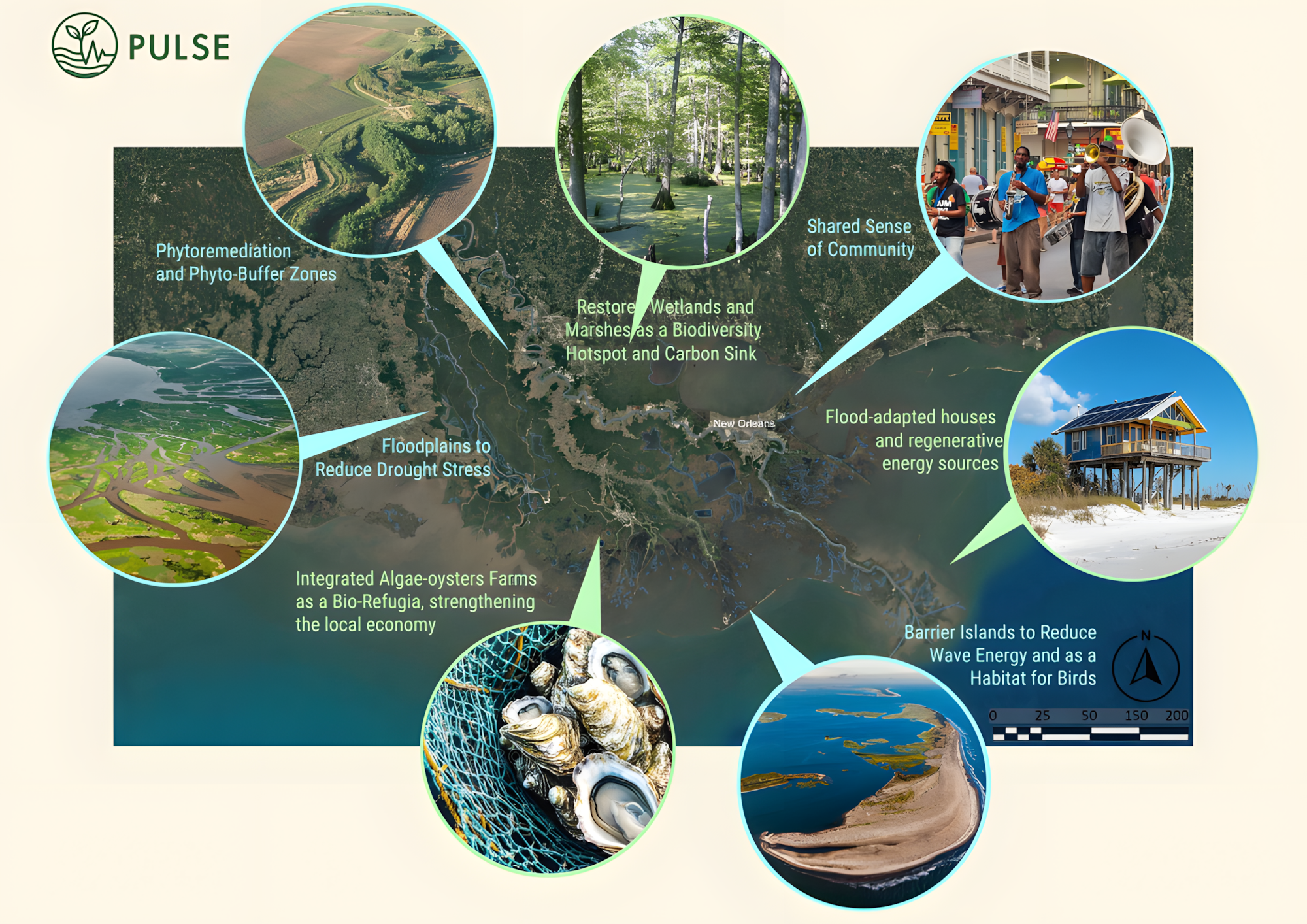 PULSE

Phytoremediation and Phyto-Buffer Zones

Restore Wetlands and Marshes as a Biodiversity Hotspot and Carbon Sink

Shared Sense of Community

Floodplains to Reduce Drought Stress

New Orleans

Flood-adapted houses and regenerative energy sources

Integrated Algae-oysters Farms as a Bio-Refugia, strengthening the local economy

Barrier Islands to Reduce Wave Energy and as a Habitat for Birds

N

0 25 50 150 200